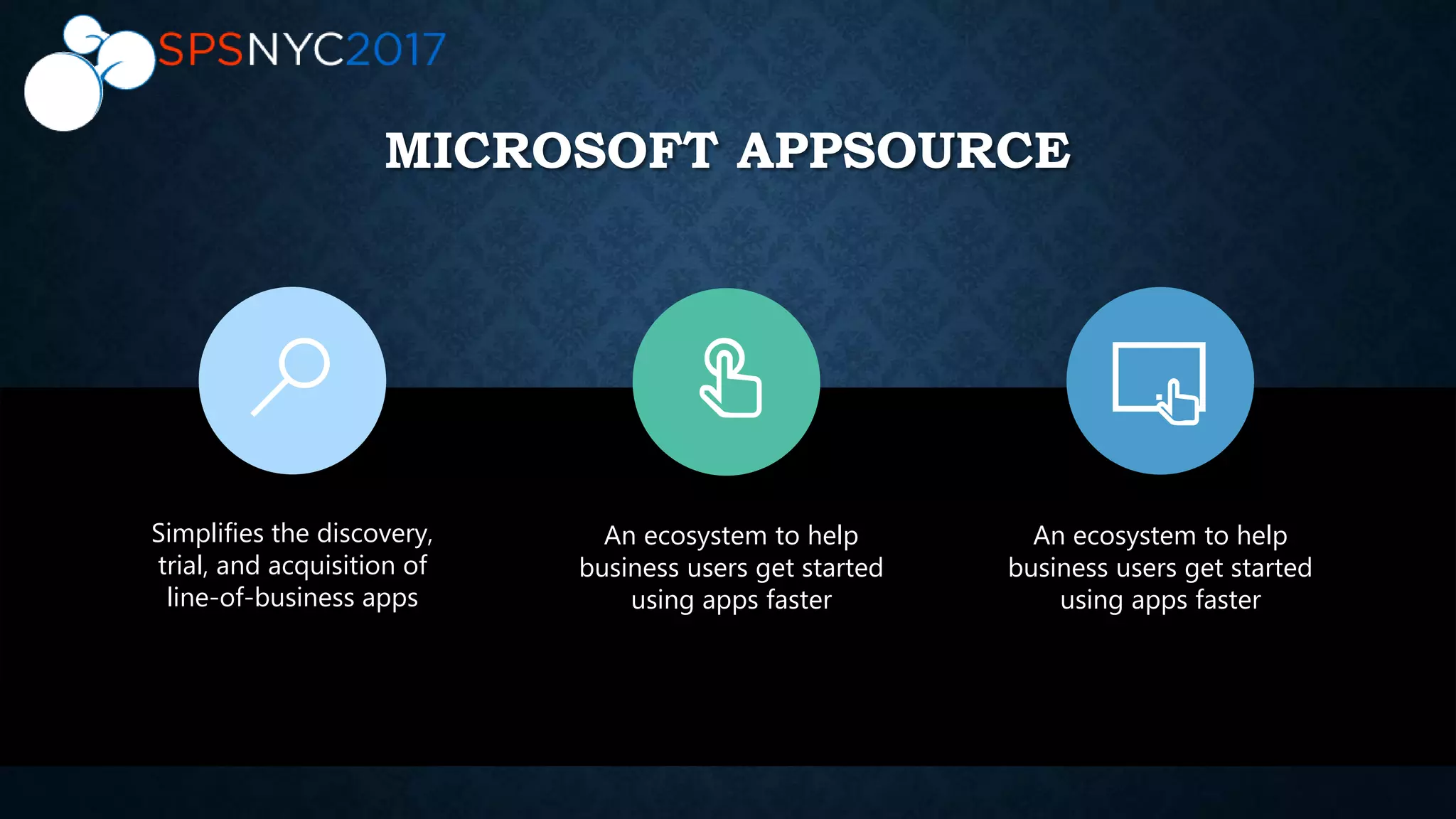 SPSNYC2017

MICROSOFT APPSOURCE

Simplifies the discovery, trial, and acquisition of line-of-business apps

An ecosystem to help business users get started using apps faster

An ecosystem to help business users get started using apps faster